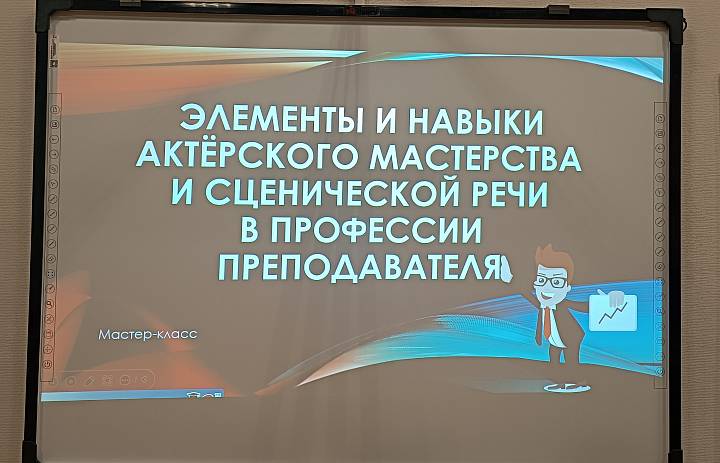 ЭЛЕМЕНТЫ И НАВЫКИ АКТЁРСКОГО МАСТЕРСТВА И СЦЕНИЧЕСКОЙ РЕЧИ В ПРОФЕССИИ ПРЕПОДАВАТЕЛЯ

Мастер-класс